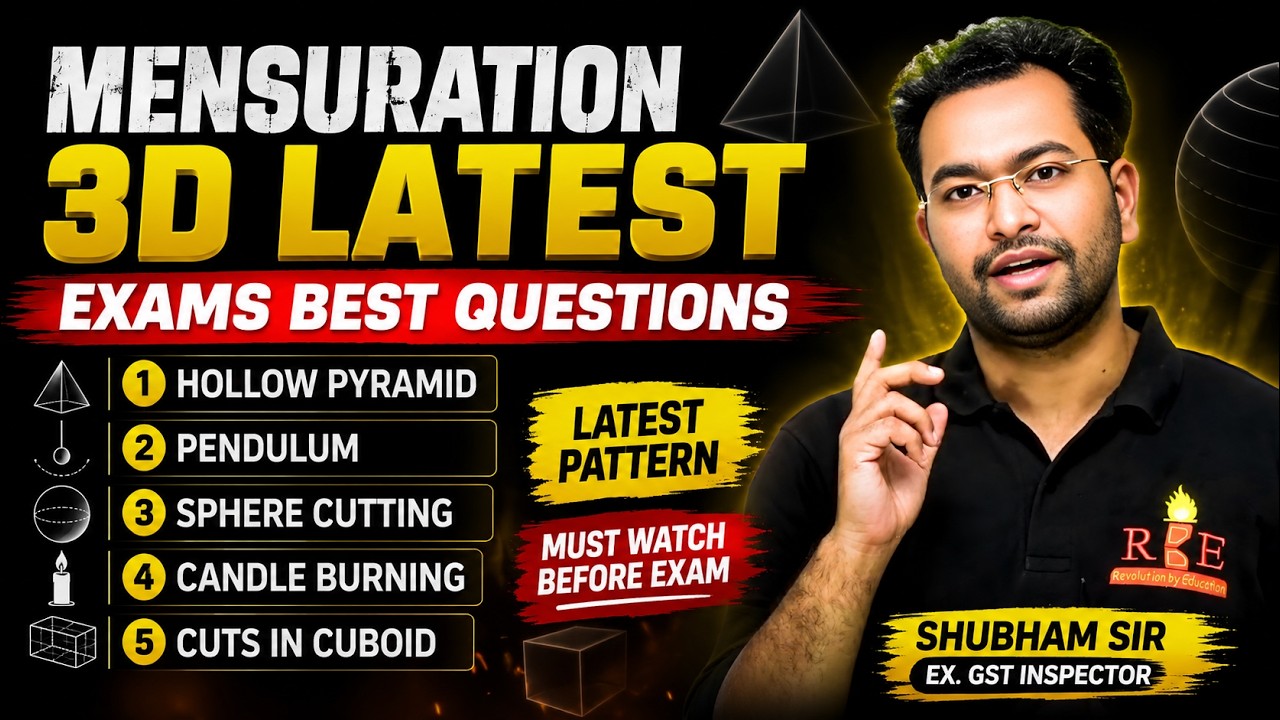 MENSURATION
3D LATEST
EXAMS BEST QUESTIONS

1 HOLLOW PYRAMID
2 PENDULUM
3 SPHERE CUTTING
4 CANDLE BURNING
5 CUTS IN CUBOID

LATEST PATTERN

MUST WATCH BEFORE EXAM

RBE
Revolution by Education

SHUBHAM SIR
EX. GST INSPECTOR